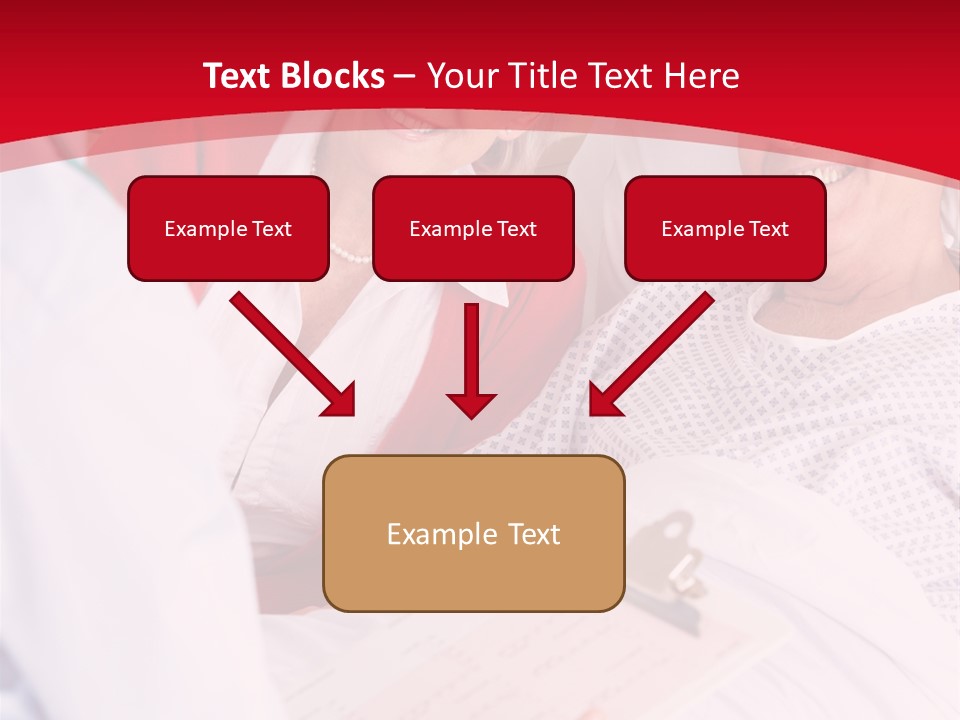 Text Blocks – Your Title Text Here

Example Text

Example Text

Example Text

Example Text